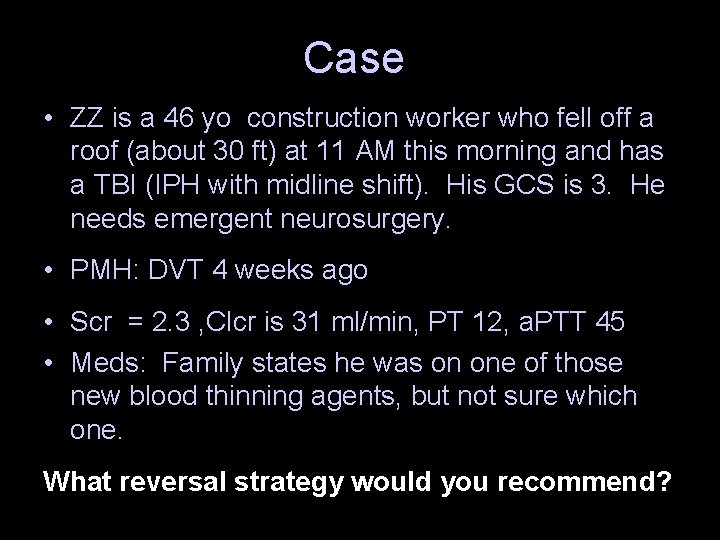 Case

• ZZ is a 46 yo construction worker who fell off a roof (about 30 ft) at 11 AM this morning and has a TBI (IPH with midline shift). His GCS is 3. He needs emergent neurosurgery.

• PMH: DVT 4 weeks ago

• Scr = 2.3 ,Clcr is 31 ml/min, PT 12, aPTT 45

• Meds: Family states he was on one of those new blood thinning agents, but not sure which one.

What reversal strategy would you recommend?